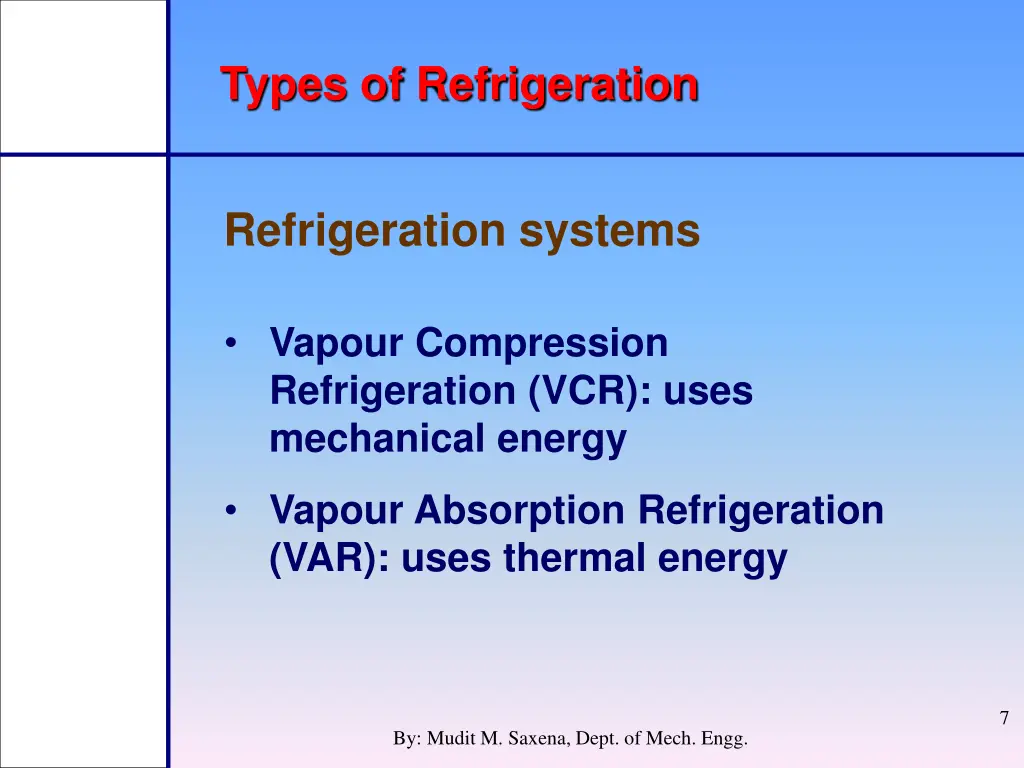 Types of Refrigeration

Refrigeration systems

• Vapour Compression Refrigeration (VCR): uses mechanical energy

• Vapour Absorption Refrigeration (VAR): uses thermal energy

7

By: Mudit M. Saxena, Dept. of Mech. Engg.